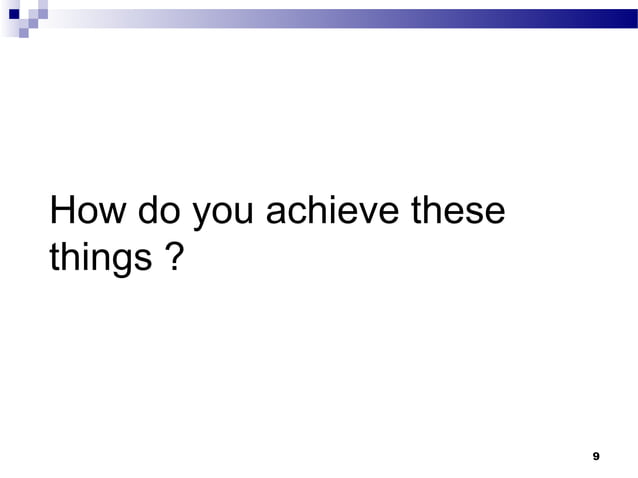 How do you achieve these things ?

9